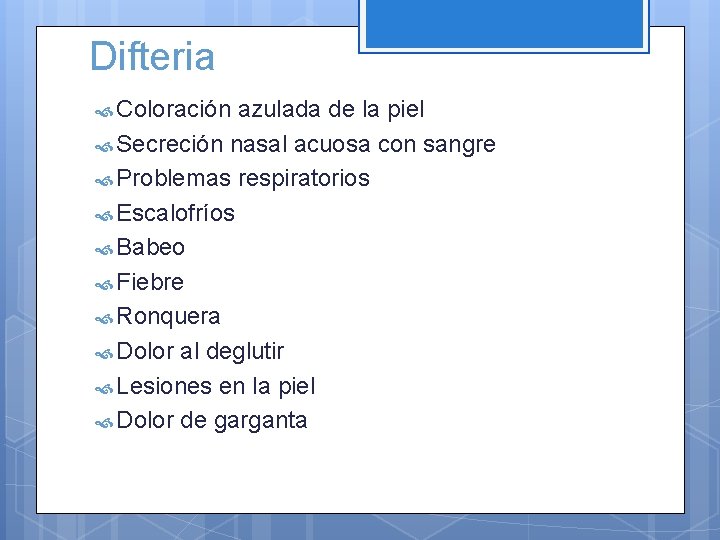 Difteria

Coloración azulada de la piel
Secreción nasal acuosa con sangre
Problemas respiratorios
Escalofríos
Babeo
Fiebre
Ronquera
Dolor al deglutir
Lesiones en la piel
Dolor de garganta